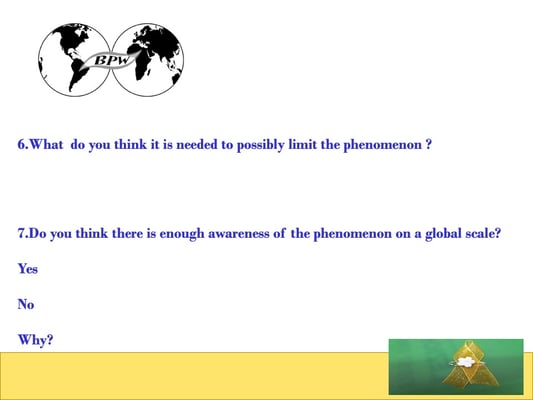 BPW

6.What do you think it is needed to possibly limit the phenomenon ?

7.Do you think there is enough awareness of the phenomenon on a global scale?

Yes

No

Why?